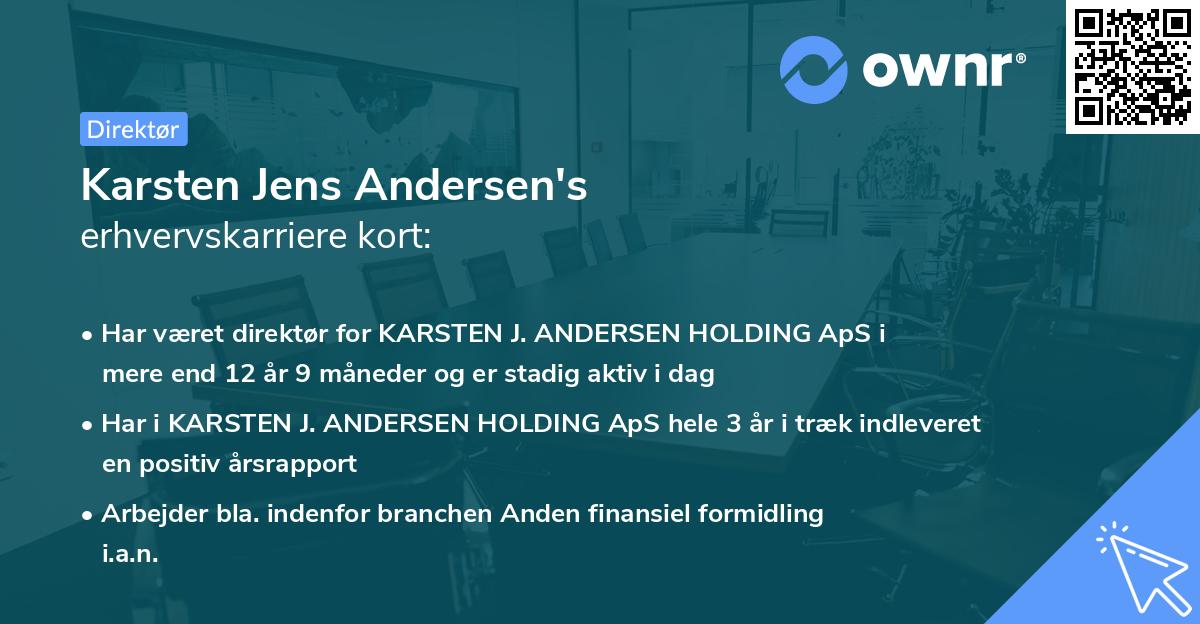 ownr®

Direktør

Karsten Jens Andersen's
erhvervskarriere kort:

• Har været direktør for KARSTEN J. ANDERSEN HOLDING ApS i mere end 12 år 9 måneder og er stadig aktiv i dag

• Har i KARSTEN J. ANDERSEN HOLDING ApS hele 3 år i træk indleveret en positiv årsrapport

• Arbejder bla. indenfor branchen Anden finansiel formidling i.a.n.